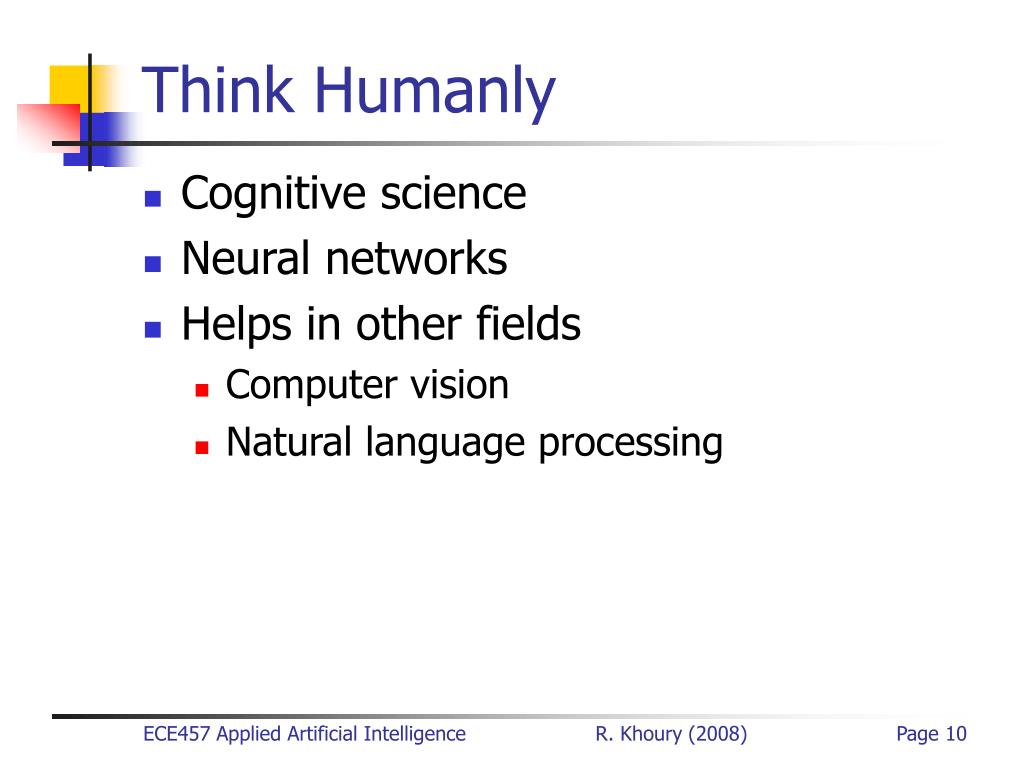 Think Humanly

- Cognitive science
- Neural networks
- Helps in other fields
  - Computer vision
  - Natural language processing

ECE457 Applied Artificial Intelligence R. Khoury (2008) Page 10